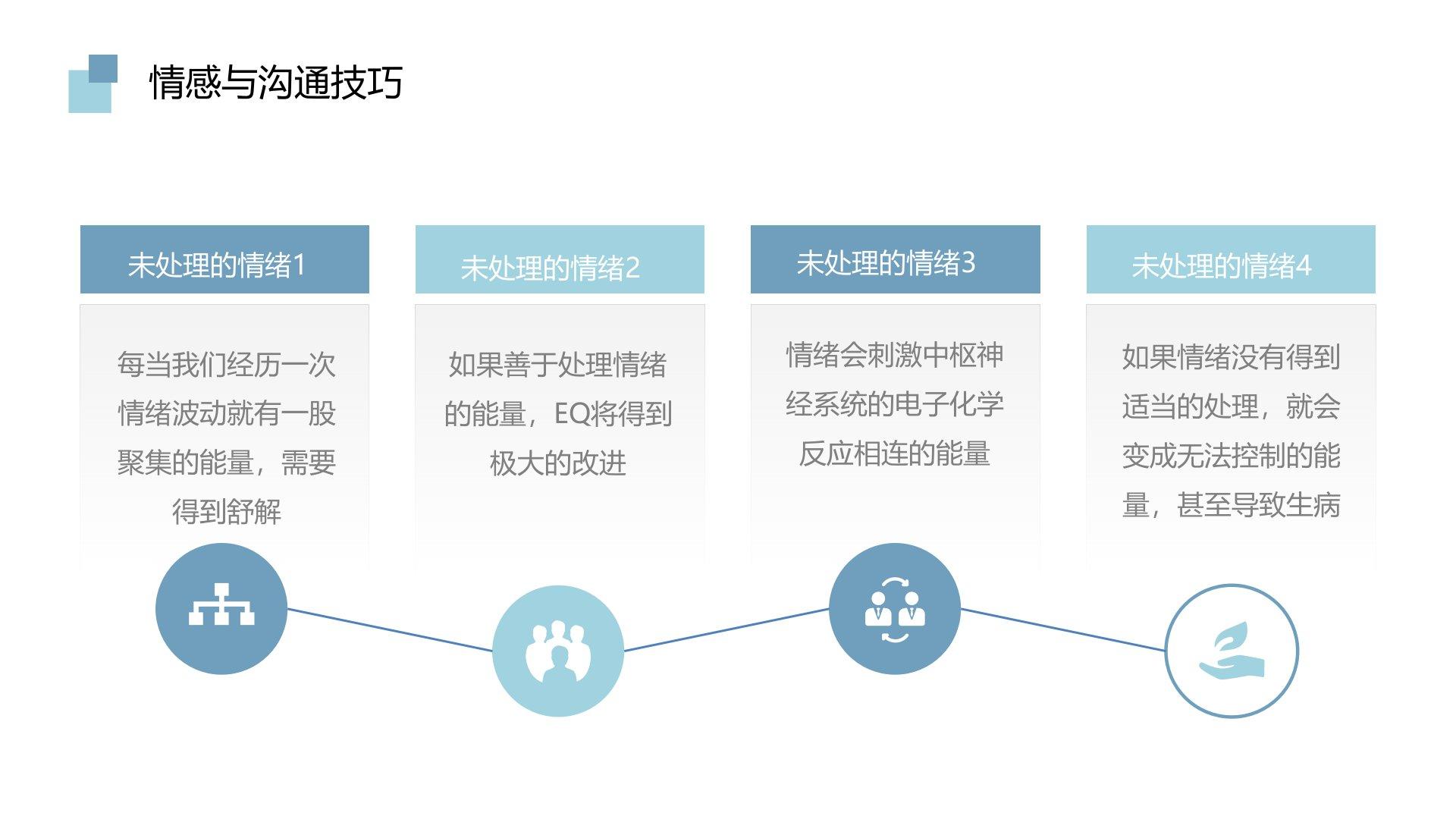 情感与沟通技巧

未处理的情绪1

每当我们经历一次情绪波动就有一股聚集的能量，需要得到舒解

未处理的情绪2

如果善于处理情绪的能量，EQ将得到极大的改进

未处理的情绪3

情绪会刺激中枢神经系统的电子化学反应相连的能量

未处理的情绪4

如果情绪没有得到适当的处理，就会变成无法控制的能量，甚至导致生病